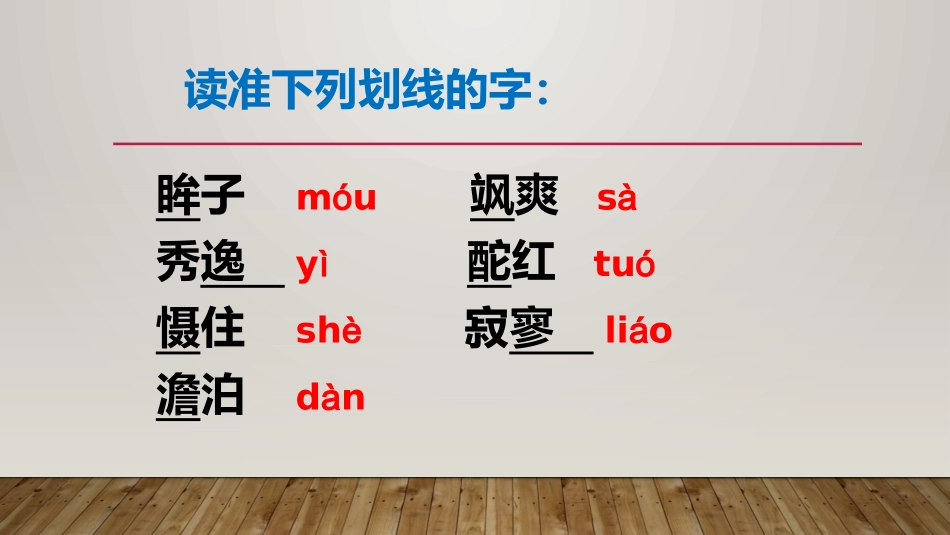 读准下列划线的字：

眸子 móu

秀逸 yì

慑住 shè

澹泊 dàn

飒爽 sà

酡红 tuó

寂寥 liáo